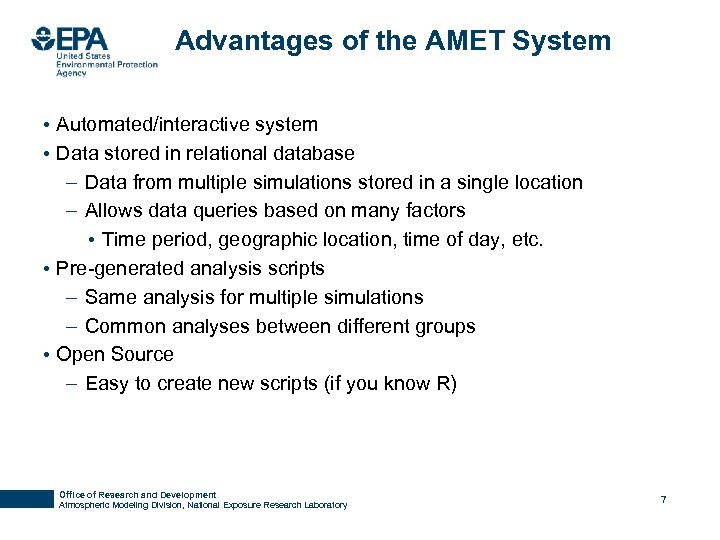 EPA
United States
Environmental Protection
Agency

Advantages of the AMET System

• Automated/interactive system
• Data stored in relational database
– Data from multiple simulations stored in a single location
– Allows data queries based on many factors
• Time period, geographic location, time of day, etc.
• Pre-generated analysis scripts
– Same analysis for multiple simulations
– Common analyses between different groups
• Open Source
– Easy to create new scripts (if you know R)

Office of Research and Development
Atmospheric Modeling Division, National Exposure Research Laboratory

7